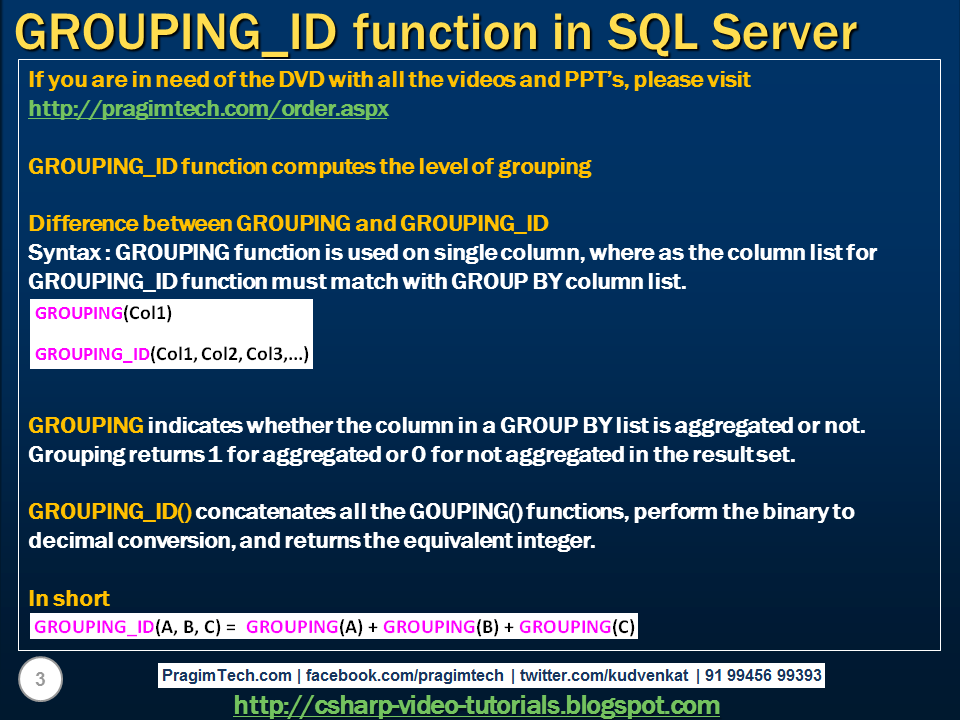 GROUPING_ID function in SQL Server

If you are in need of the DVD with all the videos and PPT's, please visit http://pragimtech.com/order.aspx

GROUPING_ID function computes the level of grouping

Difference between GROUPING and GROUPING_ID
Syntax : GROUPING function is used on single column, where as the column list for GROUPING_ID function must match with GROUP BY column list.

GROUPING(Col1)

GROUPING_ID(Col1, Col2, Col3,...)

GROUPING indicates whether the column in a GROUP BY list is aggregated or not. Grouping returns 1 for aggregated or 0 for not aggregated in the result set.

GROUPING_ID() concatenates all the GOUPING() functions, perform the binary to decimal conversion, and returns the equivalent integer.

In short
GROUPING_ID(A, B, C) = GROUPING(A) + GROUPING(B) + GROUPING(C)

3

PragimTech.com | facebook.com/pragimtech | twitter.com/kudvenkat | 91 99456 99393

http://csharp-video-tutorials.blogspot.com